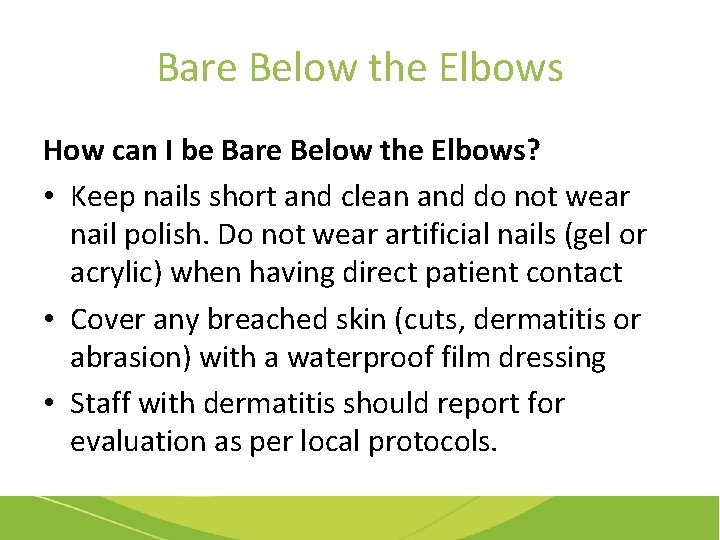 Bare Below the Elbows

How can I be Bare Below the Elbows?

• Keep nails short and clean and do not wear nail polish. Do not wear artificial nails (gel or acrylic) when having direct patient contact

• Cover any breached skin (cuts, dermatitis or abrasion) with a waterproof film dressing

• Staff with dermatitis should report for evaluation as per local protocols.